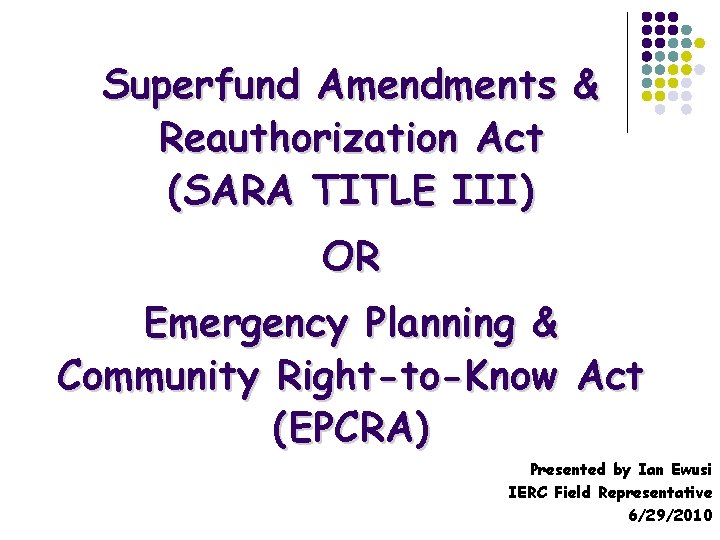 Superfund Amendments & Reauthorization Act (SARA TITLE III)

OR

Emergency Planning & Community Right-to-Know Act (EPCRA)

Presented by Ian Ewusi
IERC Field Representative
6/29/2010